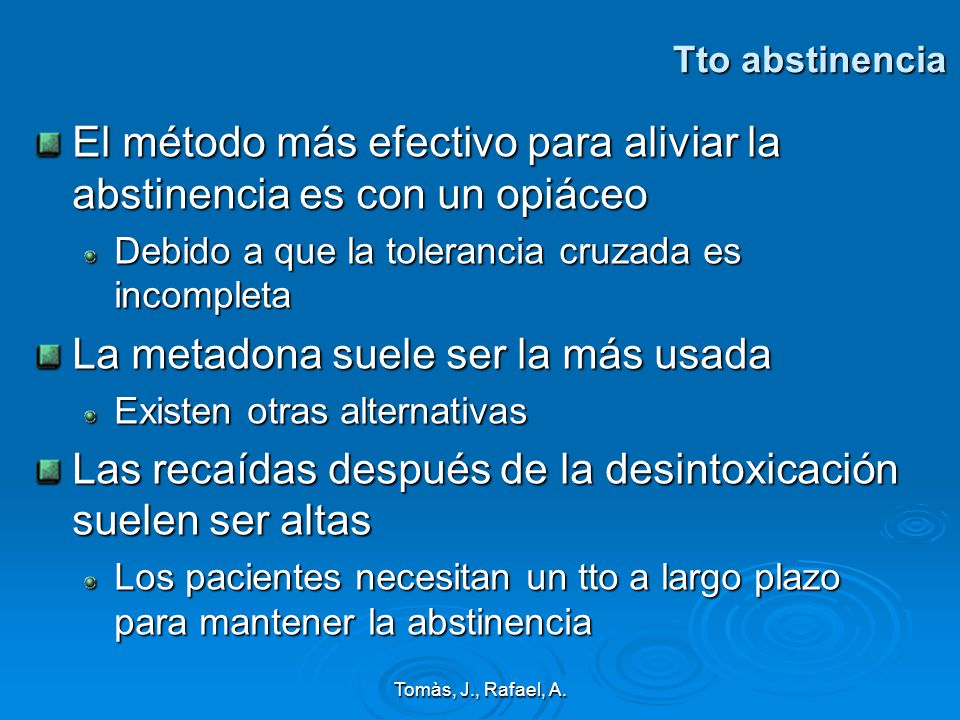 Tto abstinencia

El método más efectivo para aliviar la abstinencia es con un opiáceo

Debido a que la tolerancia cruzada es incompleta

La metadona suele ser la más usada

Existen otras alternativas

Las recaídas después de la desintoxicación suelen ser altas

Los pacientes necesitan un tto a largo plazo para mantener la abstinencia

Tomàs, J., Rafael, A.